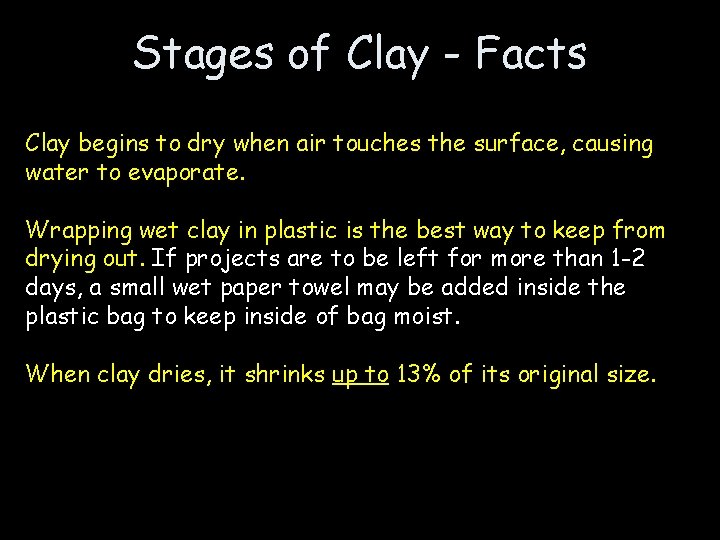 Stages of Clay - Facts

Clay begins to dry when air touches the surface, causing water to evaporate.

Wrapping wet clay in plastic is the best way to keep from drying out. If projects are to be left for more than 1-2 days, a small wet paper towel may be added inside the plastic bag to keep inside of bag moist.

When clay dries, it shrinks up to 13% of its original size.